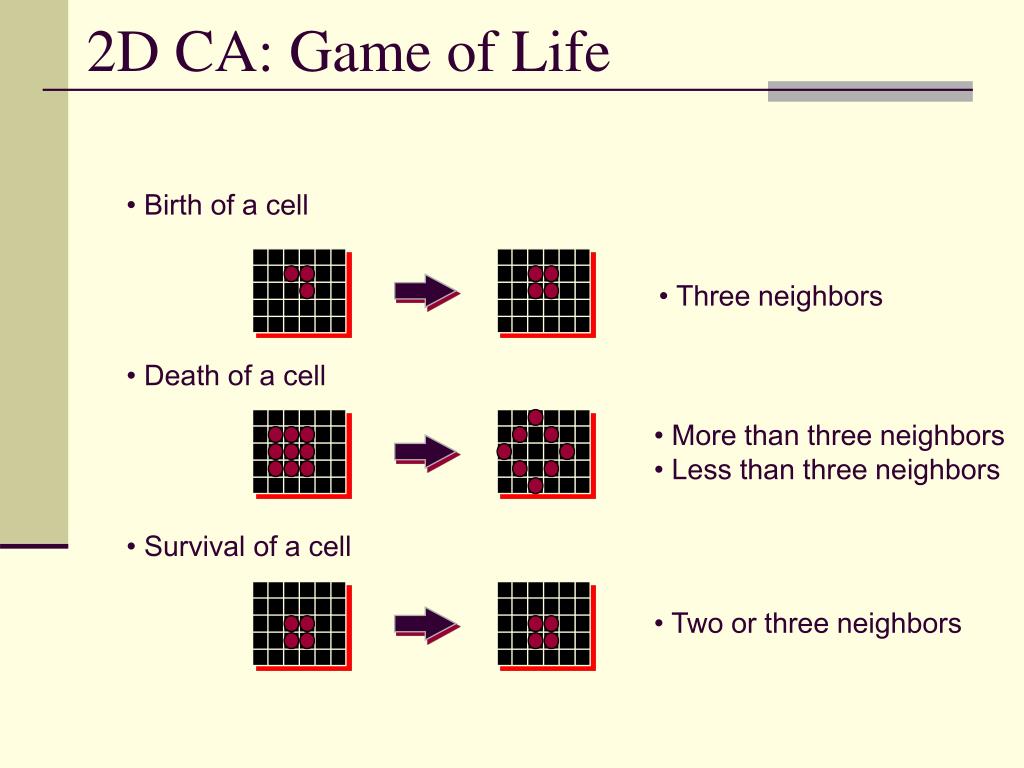 2D CA: Game of Life

• Birth of a cell

• Three neighbors

• Death of a cell

• More than three neighbors
• Less than three neighbors

• Survival of a cell

• Two or three neighbors